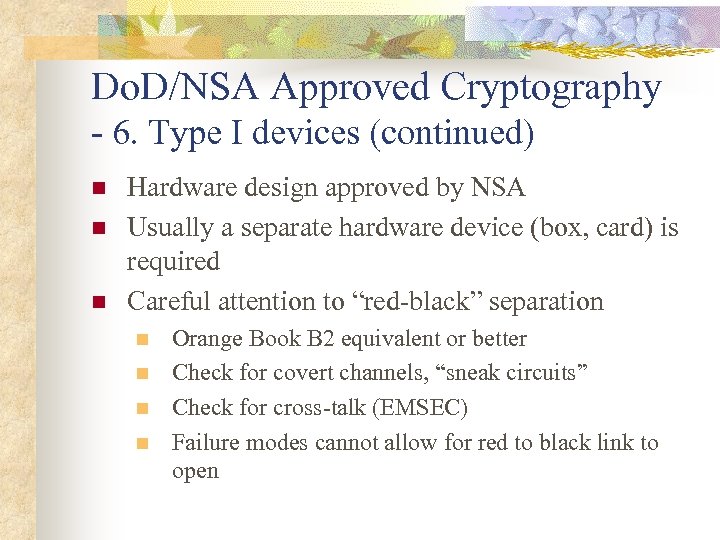 DoD/NSA Approved Cryptography - 6. Type I devices (continued)

Hardware design approved by NSA

Usually a separate hardware device (box, card) is required

Careful attention to “red-black” separation

Orange Book B2 equivalent or better

Check for covert channels, “sneak circuits”

Check for cross-talk (EMSEC)

Failure modes cannot allow for red to black link to open